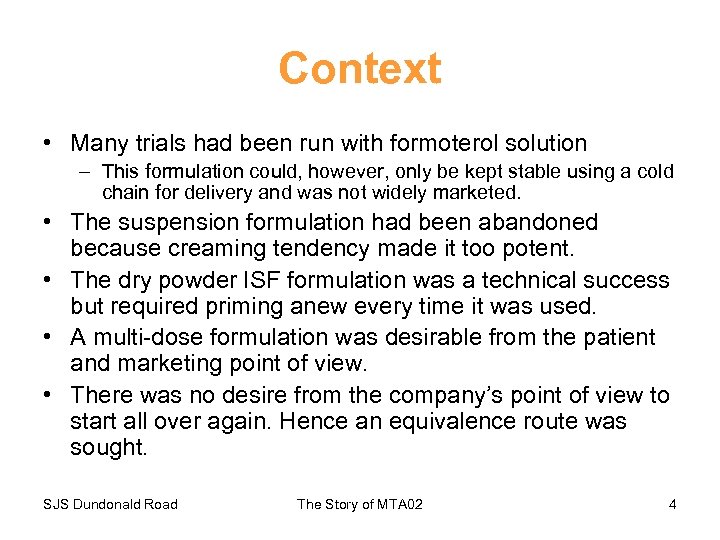 Context

• Many trials had been run with formoterol solution
– This formulation could, however, only be kept stable using a cold chain for delivery and was not widely marketed.
• The suspension formulation had been abandoned because creaming tendency made it too potent.
• The dry powder ISF formulation was a technical success but required priming anew every time it was used.
• A multi-dose formulation was desirable from the patient and marketing point of view.
• There was no desire from the company's point of view to start all over again. Hence an equivalence route was sought.

SJS Dundonald Road The Story of MTA02 4